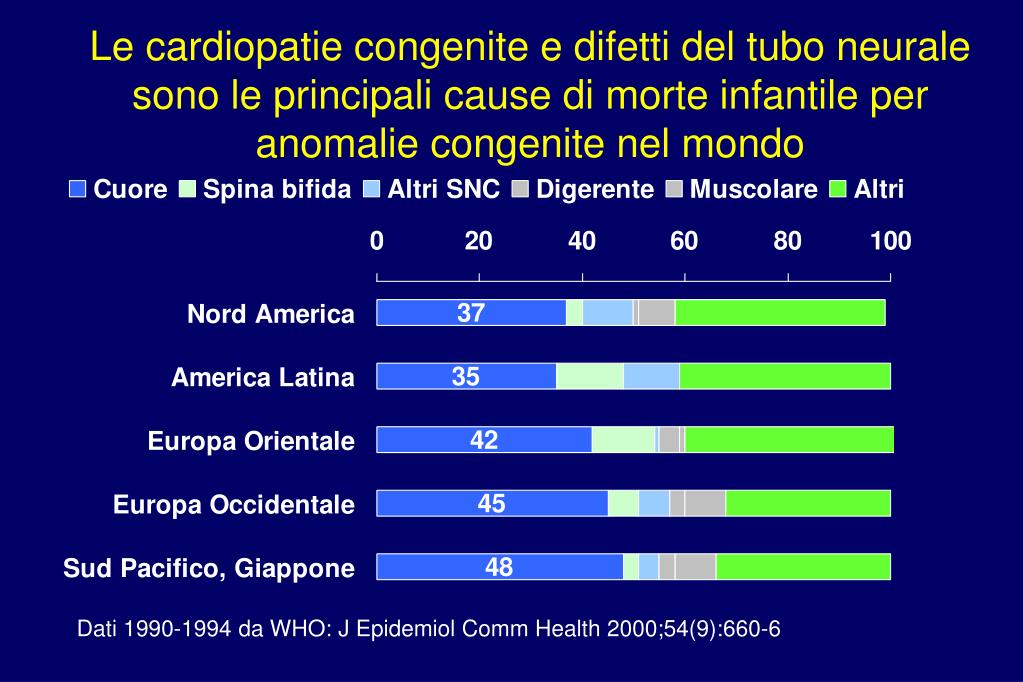 Le cardiopatie congenite e difetti del tubo neurale sono le principali cause di morte infantile per anomalie congenite nel mondo

Cuore Spina bifida Altri SNC Digerente Muscolare Altri

0 20 40 60 80 100

Nord America 37

America Latina 35

Europa Orientale 42

Europa Occidentale 45

Sud Pacifico, Giappone 48

Dati 1990-1994 da WHO: J Epidemiol Comm Health 2000;54(9):660-6